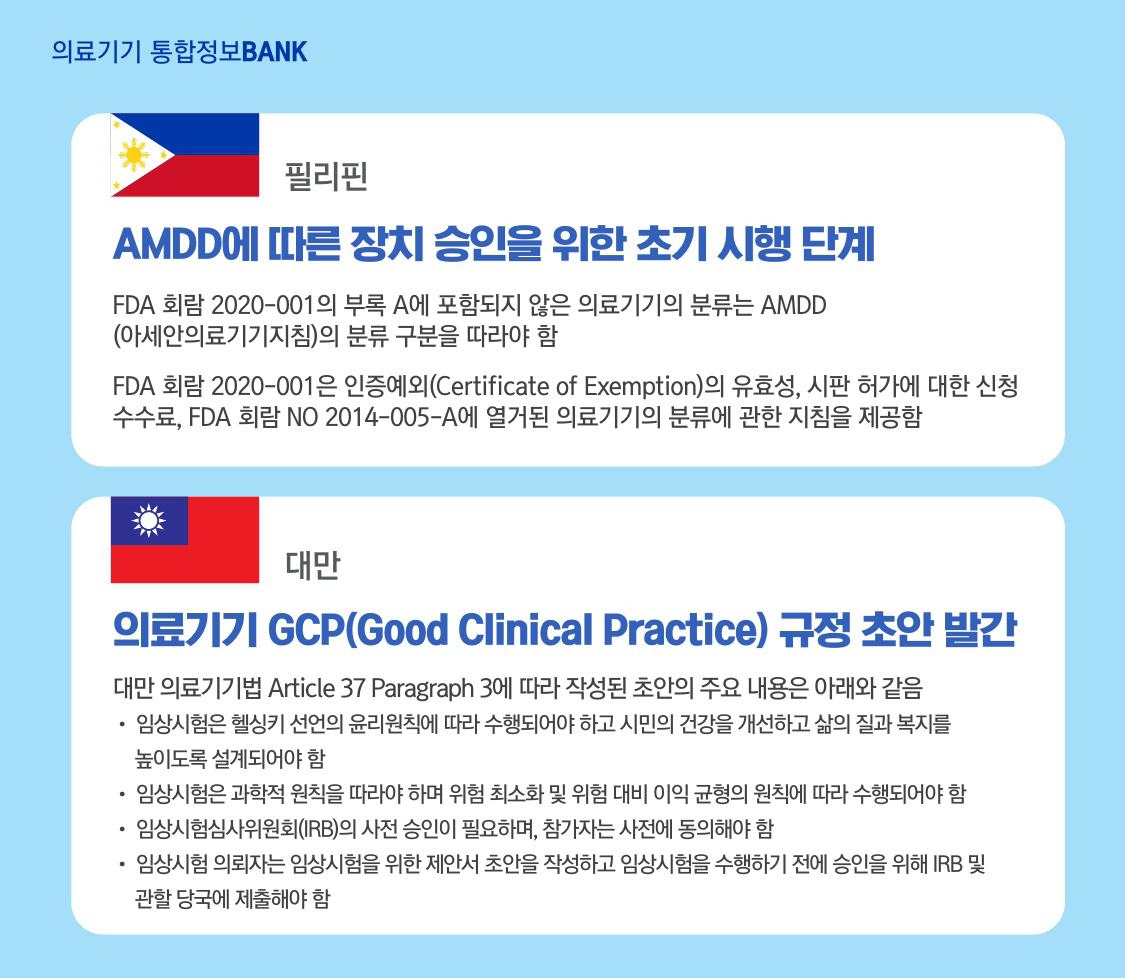 의료기기 통합정보BANK

필리핀

AMDD에 따른 장치 승인을 위한 초기 시행 단계

FDA 회람 2020-001의 부록 A에 포함되지 않은 의료기기의 분류는 AMDD (아세안의료기기지침)의 분류 구분을 따라야 함

FDA 회람 2020-001은 인증예외(Certificate of Exemption)의 유효성, 시판 허가에 대한 신청 수수료, FDA 회람 NO 2014-005-A에 열거된 의료기기의 분류에 관한 지침을 제공함

대만

의료기기 GCP(Good Clinical Practice) 규정 초안 발간

대만 의료기기법 Article 37 Paragraph 3에 따라 작성된 초안의 주요 내용은 아래와 같음

• 임상시험은 헬싱키 선언의 윤리원칙에 따라 수행되어야 하고 시민의 건강을 개선하고 삶의 질과 복지를 높이도록 설계되어야 함

• 임상시험은 과학적 원칙을 따라야 하며 위험 최소화 및 위험 대비 이익 균형의 원칙에 따라 수행되어야 함

• 임상시험심사위원회(IRB)의 사전 승인이 필요하며, 참가자는 사전에 동의해야 함

• 임상시험 의뢰자는 임상시험을 위한 제안서 초안을 작성하고 임상시험을 수행하기 전에 승인을 위해 IRB 및 관할 당국에 제출해야 함